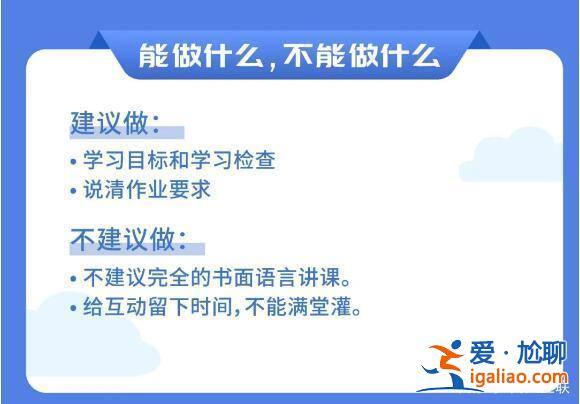 能做什么，不能做什么

建议做：

• 学习目标和学习检查
• 说清作业要求

不建议做：

• 不建议完全的书面语言讲课。
• 给互动留下时间，不能满堂灌。

爱·尬聊
igaliao.com